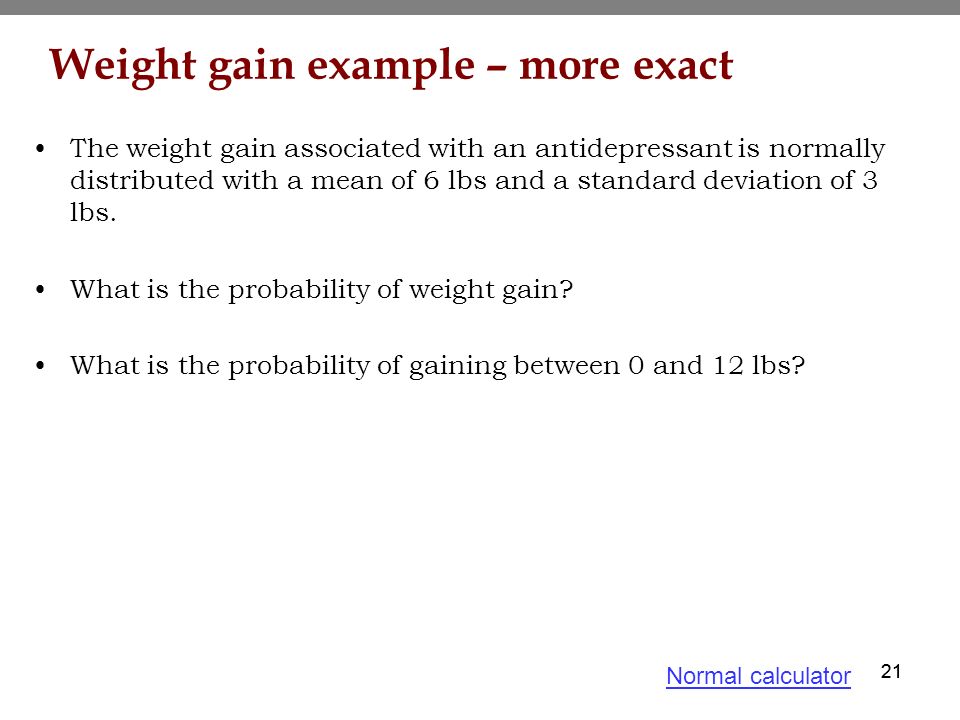 Weight gain example – more exact

• The weight gain associated with an antidepressant is normally distributed with a mean of 6 lbs and a standard deviation of 3 lbs.

• What is the probability of weight gain?

• What is the probability of gaining between 0 and 12 lbs?

Normal calculator

21